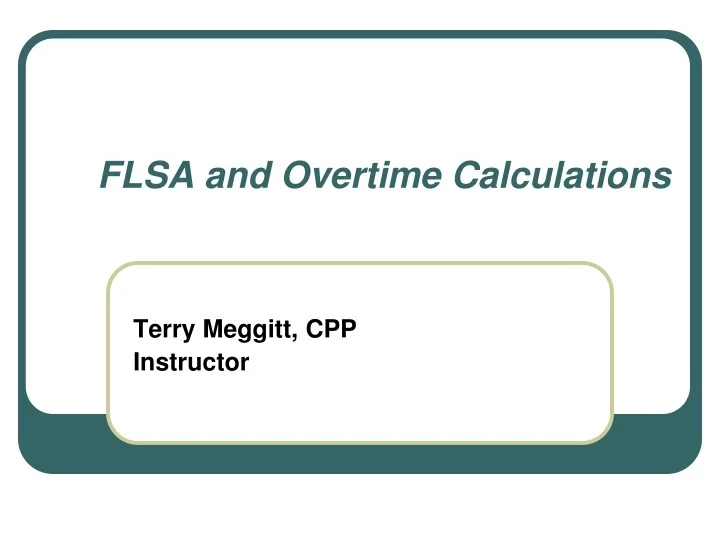 FLSA and Overtime Calculations

Terry Meggitt, CPP
Instructor